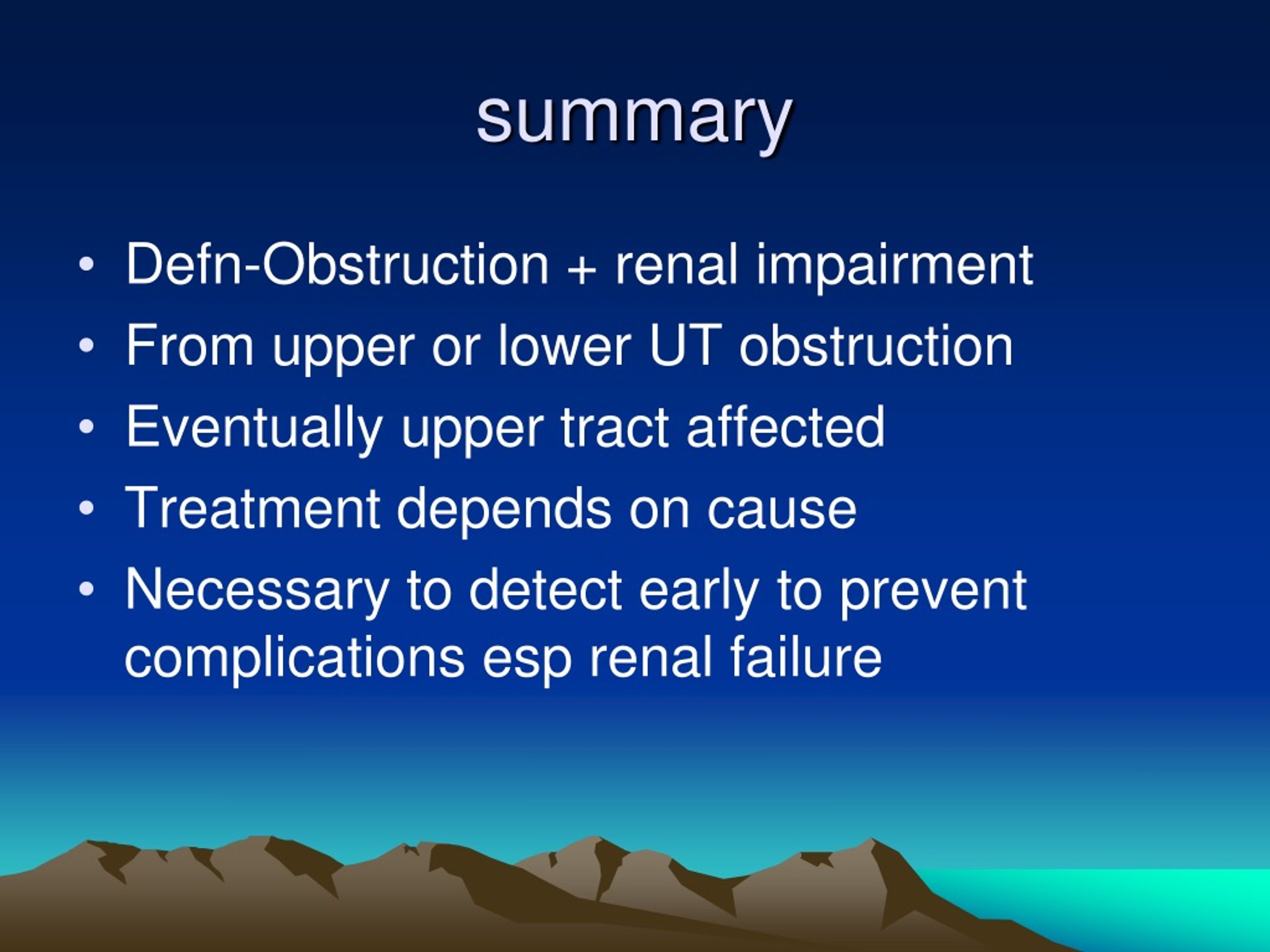 summary

• Defn-Obstruction + renal impairment
• From upper or lower UT obstruction
• Eventually upper tract affected
• Treatment depends on cause
• Necessary to detect early to prevent complications esp renal failure